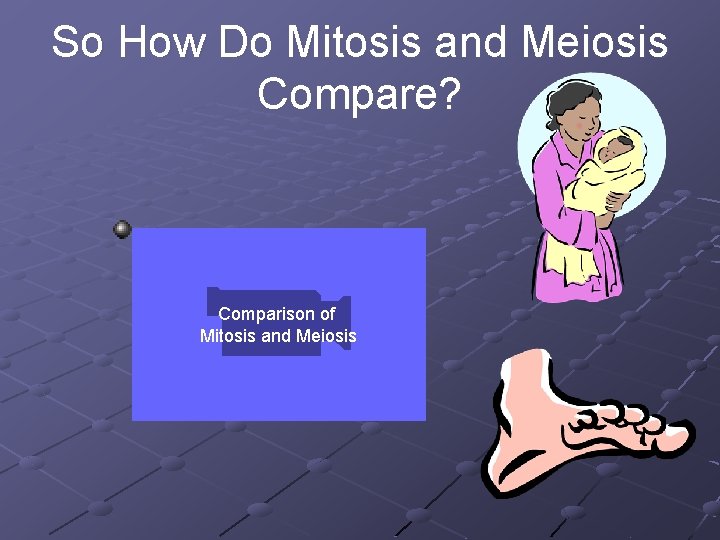 So How Do Mitosis and Meiosis Compare?

Comparison of Mitosis and Meiosis